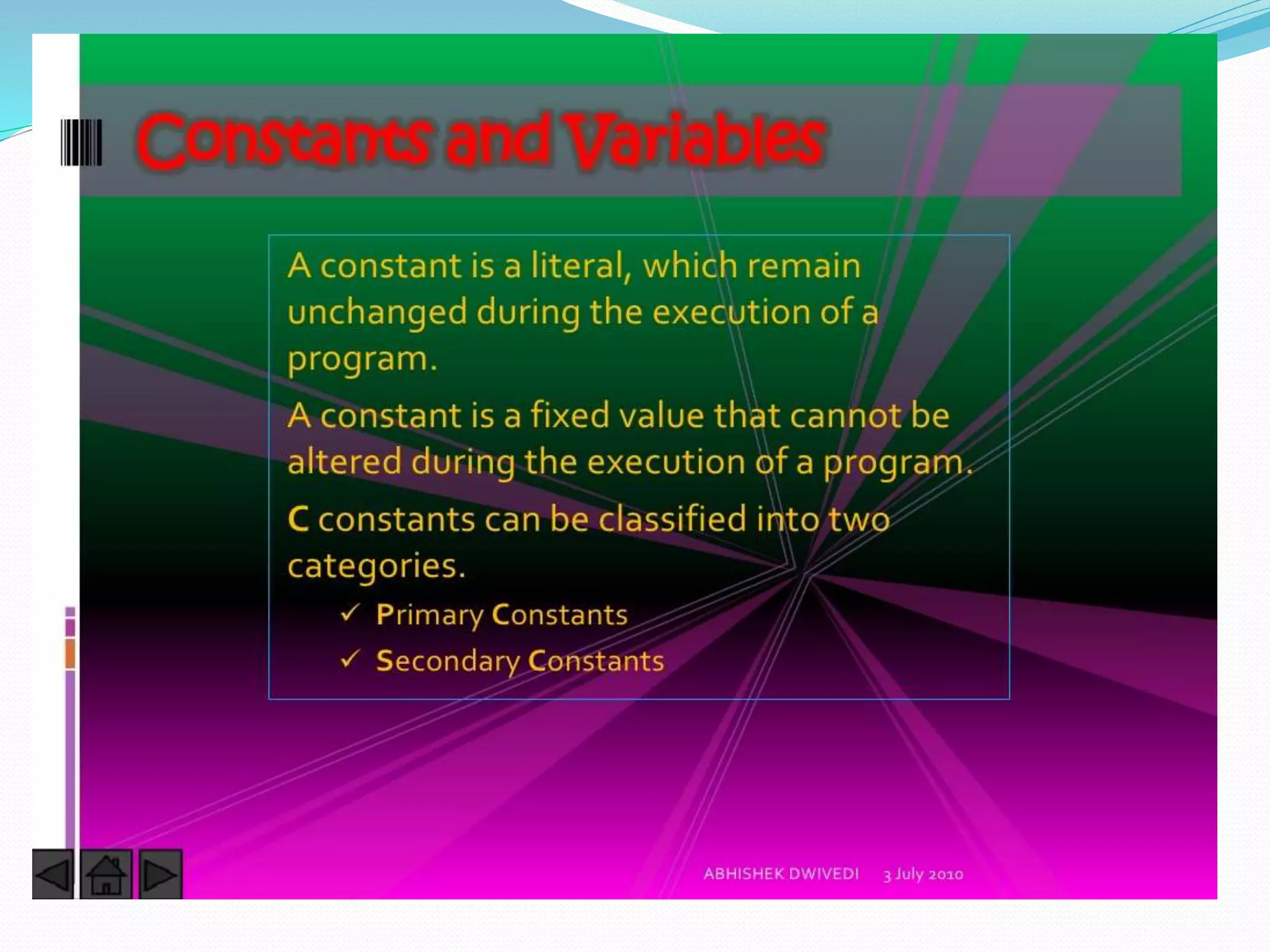 Constants and Variables

A constant is a literal, which remain unchanged during the execution of a program.

A constant is a fixed value that cannot be altered during the execution of a program.

C constants can be classified into two categories.

✓ Primary Constants

✓ Secondary Constants

ABHISHEK DWIVEDI 3 July 2010